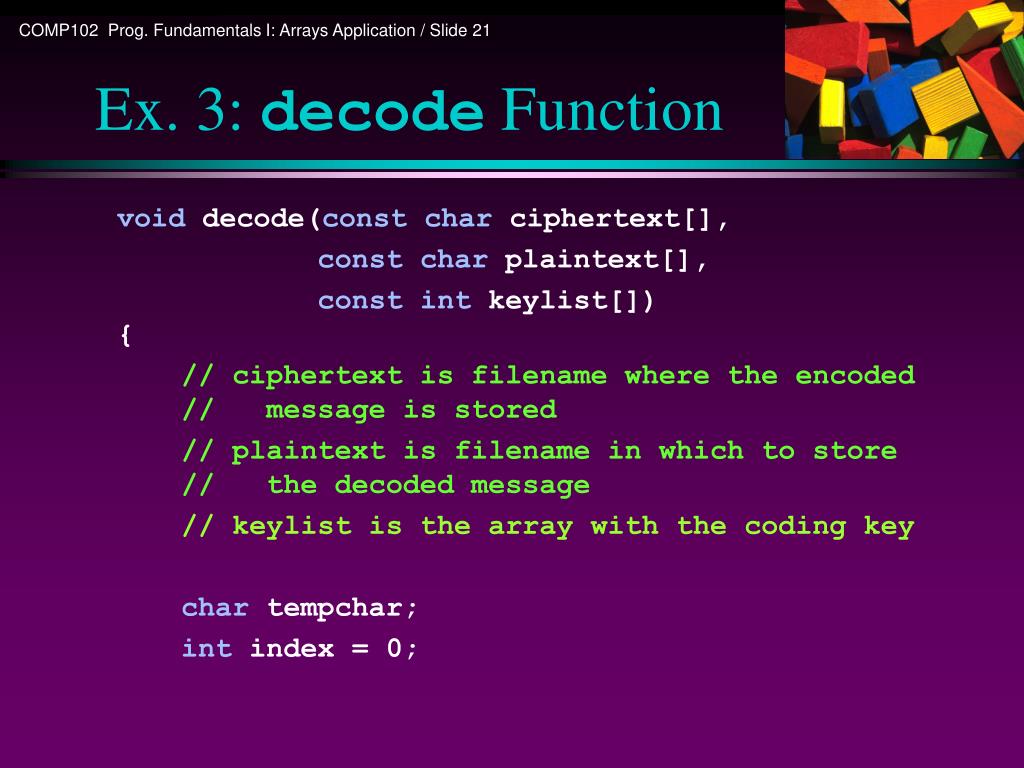 COMP102 Prog. Fundamentals I: Arrays Application / Slide 21

Ex. 3: decode Function

void decode(const char ciphertext[],
            const char plaintext[],
            const int keylist[])
{
    // ciphertext is filename where the encoded
    //   message is stored
    // plaintext is filename in which to store
    //   the decoded message
    // keylist is the array with the coding key

    char tempchar;
    int index = 0;